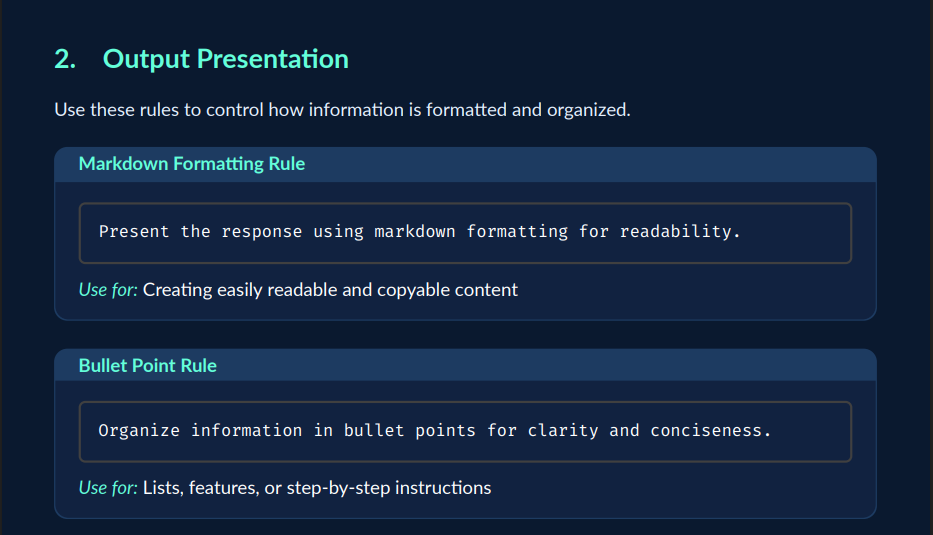 2. Output Presentation

Use these rules to control how information is formatted and organized.

Markdown Formatting Rule

Present the response using markdown formatting for readability.

Use for: Creating easily readable and copyable content

Bullet Point Rule

Organize information in bullet points for clarity and conciseness.

Use for: Lists, features, or step-by-step instructions